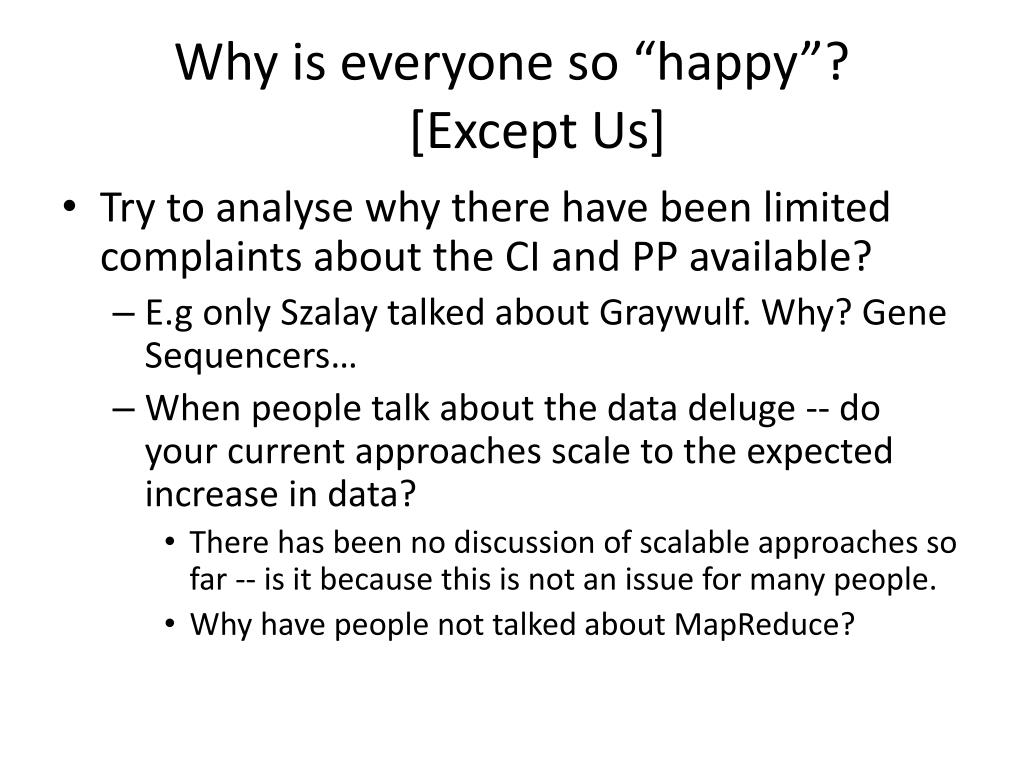 Why is everyone so “happy”? [Except Us]

• Try to analyse why there have been limited complaints about the CI and PP available?
– E.g only Szalay talked about Graywulf. Why? Gene Sequencers…
– When people talk about the data deluge -- do your current approaches scale to the expected increase in data?
• There has been no discussion of scalable approaches so far -- is it because this is not an issue for many people.
• Why have people not talked about MapReduce?